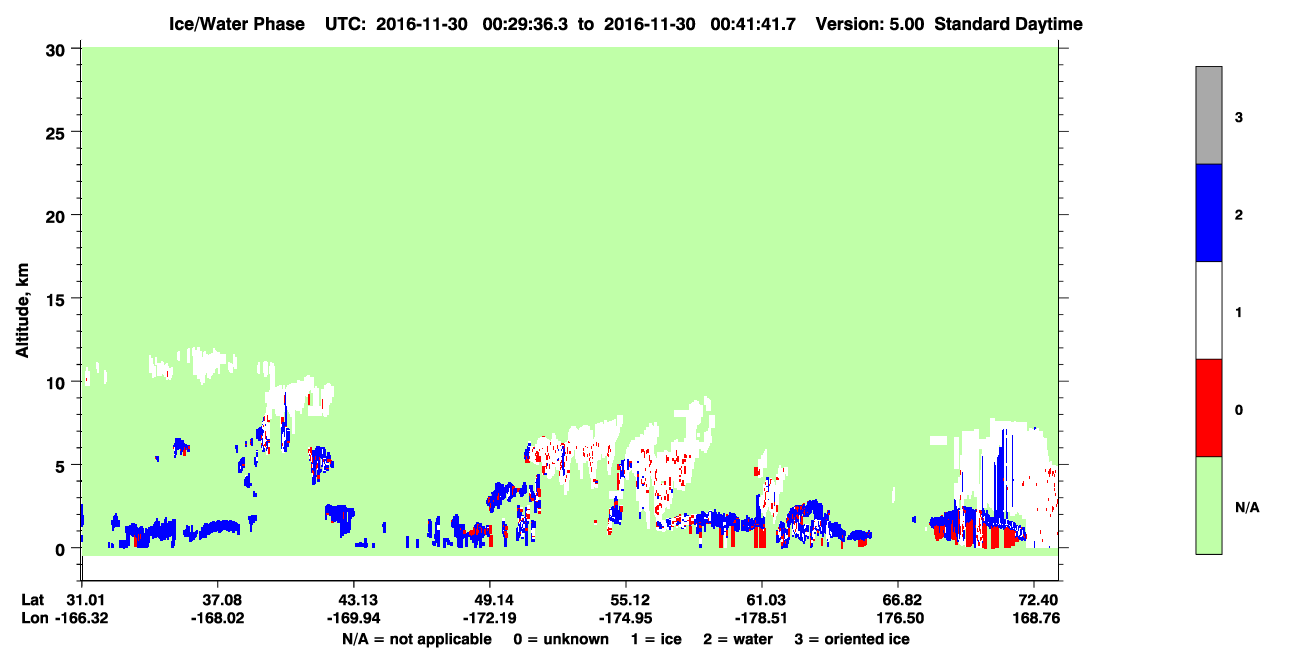 Ice/Water Phase UTC: 2016-11-30 00:29:36.3 to 2016-11-30 00:41:41.7 Version: 5.00 Standard Daytime

Altitude, km

30
25
20
15
10
5
0

Lat 31.01 37.08 43.13 49.14 55.12 61.03 66.82 72.40
Lon -166.32 -168.02 -169.94 -172.19 -174.95 -178.51 176.50 168.76

N/A = not applicable 0 = unknown 1 = ice 2 = water 3 = oriented ice

3
2
1
0
N/A